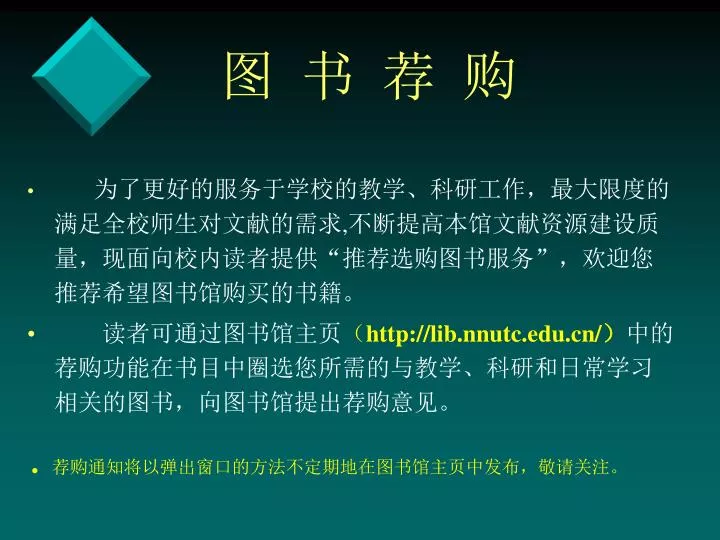 图 书 荐 购

• 为了更好的服务于学校的教学、科研工作，最大限度的满足全校师生对文献的需求,不断提高本馆文献资源建设质量，现面向校内读者提供“推荐选购图书服务”，欢迎您推荐希望图书馆购买的书籍。

• 读者可通过图书馆主页（http://lib.nnutc.edu.cn/）中的荐购功能在书目中圈选您所需的与教学、科研和日常学习相关的图书，向图书馆提出荐购意见。

• 荐购通知将以弹出窗口的方法不定期地在图书馆主页中发布，敬请关注。